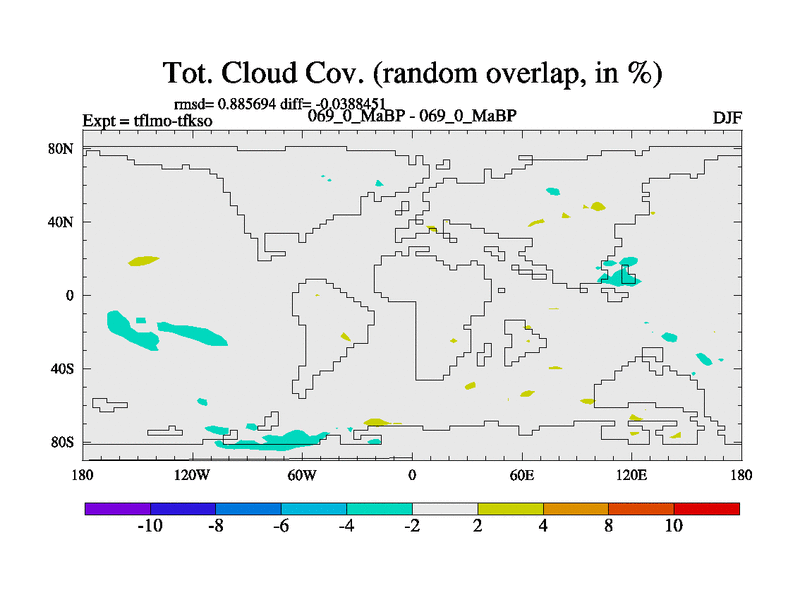 Tot. Cloud Cov. (random overlap, in %)

rmsd= 0.885694 diff= -0.0388451

Expt = tflmo-tfkso

069_0_MaBP - 069_0_MaBP

DJF

80N
40N
0
40S
80S

180
120W
60W
0
60E
120E
180

-10 -8 -6 -4 -2 2 4 8 10